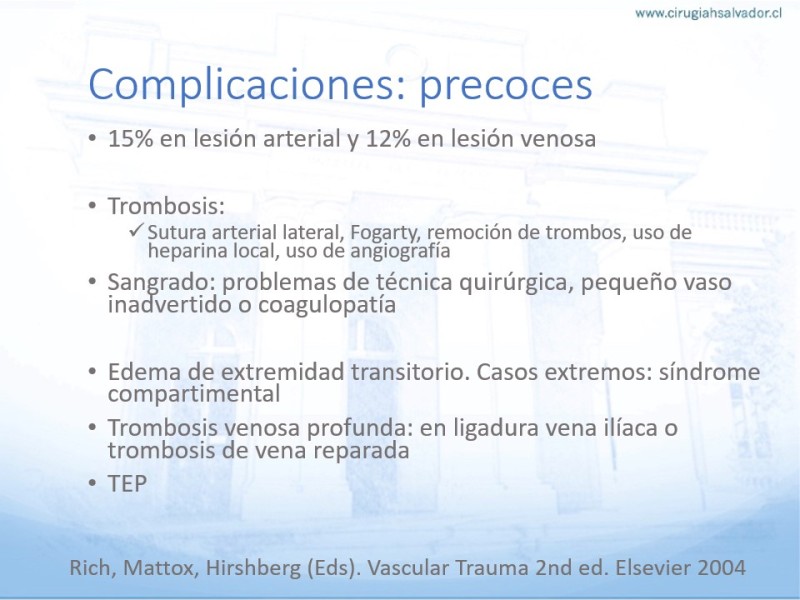 www.cirugiahsalvador.cl

Complicaciones: precoces

• 15% en lesión arterial y 12% en lesión venosa

• Trombosis:
✓ Sutura arterial lateral, Fogarty, remoción de trombos, uso de heparina local, uso de angiografía

• Sangrado: problemas de técnica quirúrgica, pequeño vaso inadvertido o coagulopatía

• Edema de extremidad transitorio. Casos extremos: síndrome compartimental

• Trombosis venosa profunda: en ligadura vena ilíaca o trombosis de vena reparada

• TEP

Rich, Mattox, Hirshberg (Eds). Vascular Trauma 2nd ed. Elsevier 2004